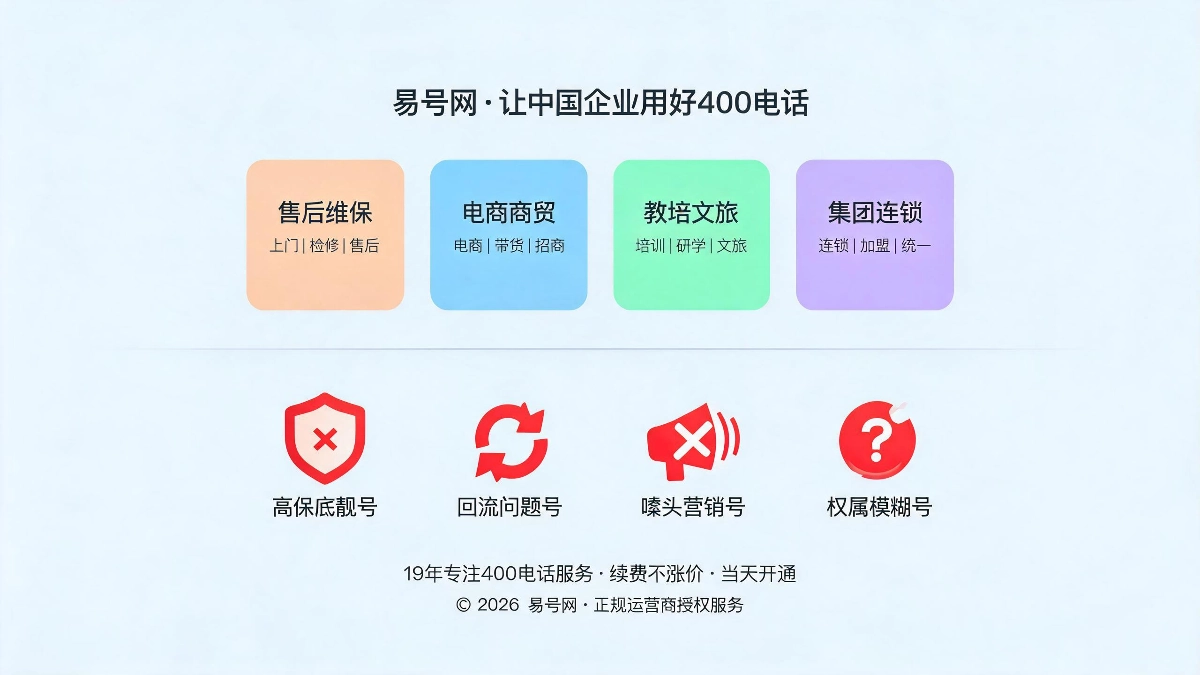 易号网 · 让中国企业用好400电话

售后维保
上门 | 检修 | 售后

电商商贸
电商 | 带货 | 招商

教培文旅
培训 | 研学 | 文旅

集团连锁
连锁 | 加盟 | 统一

高保底靓号

回流问题号

噱头营销号

权属模糊号

19年专注400电话服务 · 续费不涨价 · 当天开通
© 2026 易号网 · 正规运营商授权服务